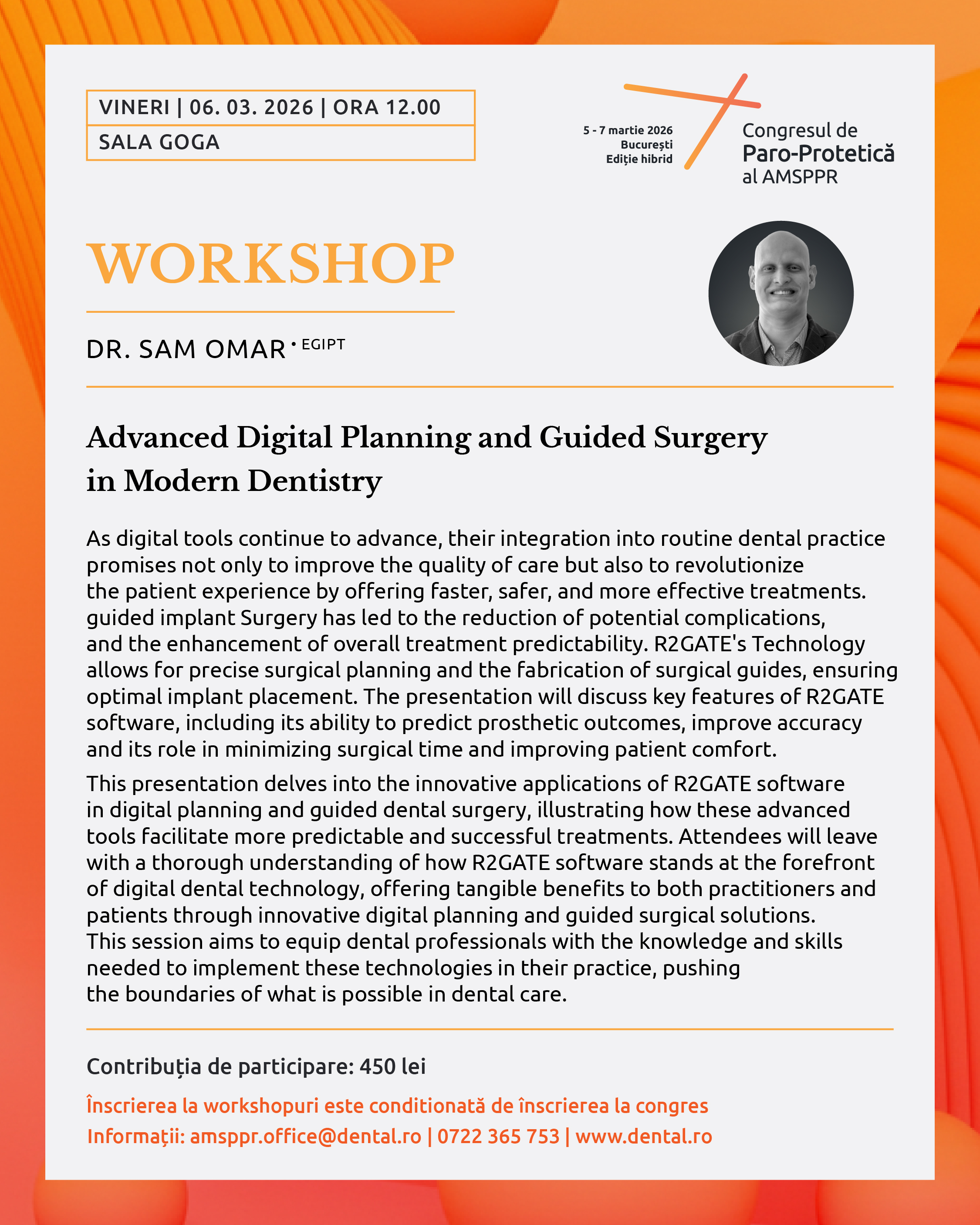 VINERI | 06. 03. 2026 | ORA 12.00
SALA GOGA

5 - 7 martie 2026
București
Ediție hibrid

Congresul de
Paro-Protetică
al AMSPPR

WORKSHOP

DR. SAM OMAR • EGIPT

Advanced Digital Planning and Guided Surgery in Modern Dentistry

As digital tools continue to advance, their integration into routine dental practice promises not only to improve the quality of care but also to revolutionize the patient experience by offering faster, safer, and more effective treatments. guided implant Surgery has led to the reduction of potential complications, and the enhancement of overall treatment predictability. R2GATE's Technology allows for precise surgical planning and the fabrication of surgical guides, ensuring optimal implant placement. The presentation will discuss key features of R2GATE software, including its ability to predict prosthetic outcomes, improve accuracy and its role in minimizing surgical time and improving patient comfort.

This presentation delves into the innovative applications of R2GATE software in digital planning and guided dental surgery, illustrating how these advanced tools facilitate more predictable and successful treatments. Attendees will leave with a thorough understanding of how R2GATE software stands at the forefront of digital dental technology, offering tangible benefits to both practitioners and patients through innovative digital planning and guided surgical solutions. This session aims to equip dental professionals with the knowledge and skills needed to implement these technologies in their practice, pushing the boundaries of what is possible in dental care.

Contribuția de participare: 450 lei

Înscrierea la workshopuri este conditionată de înscrierea la congres
Informații: amsppr.office@dental.ro | 0722 365 753 | www.dental.ro